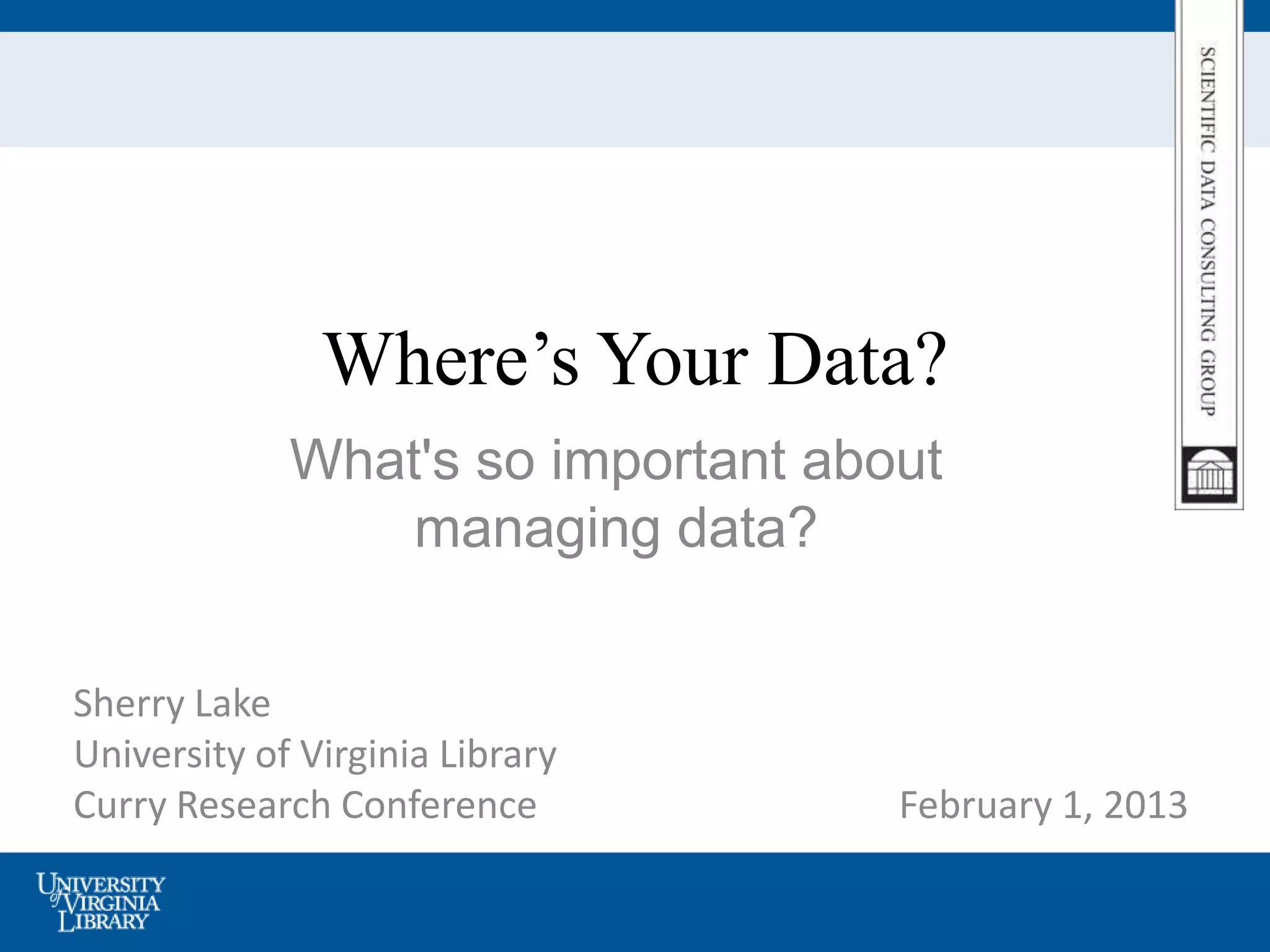 SCIENTIFIC DATA CONSULTING GROUP

Where’s Your Data?

What's so important about managing data?

Sherry Lake
University of Virginia Library
Curry Research Conference

February 1, 2013

UNIVERSITY of VIRGINIA LIBRARY